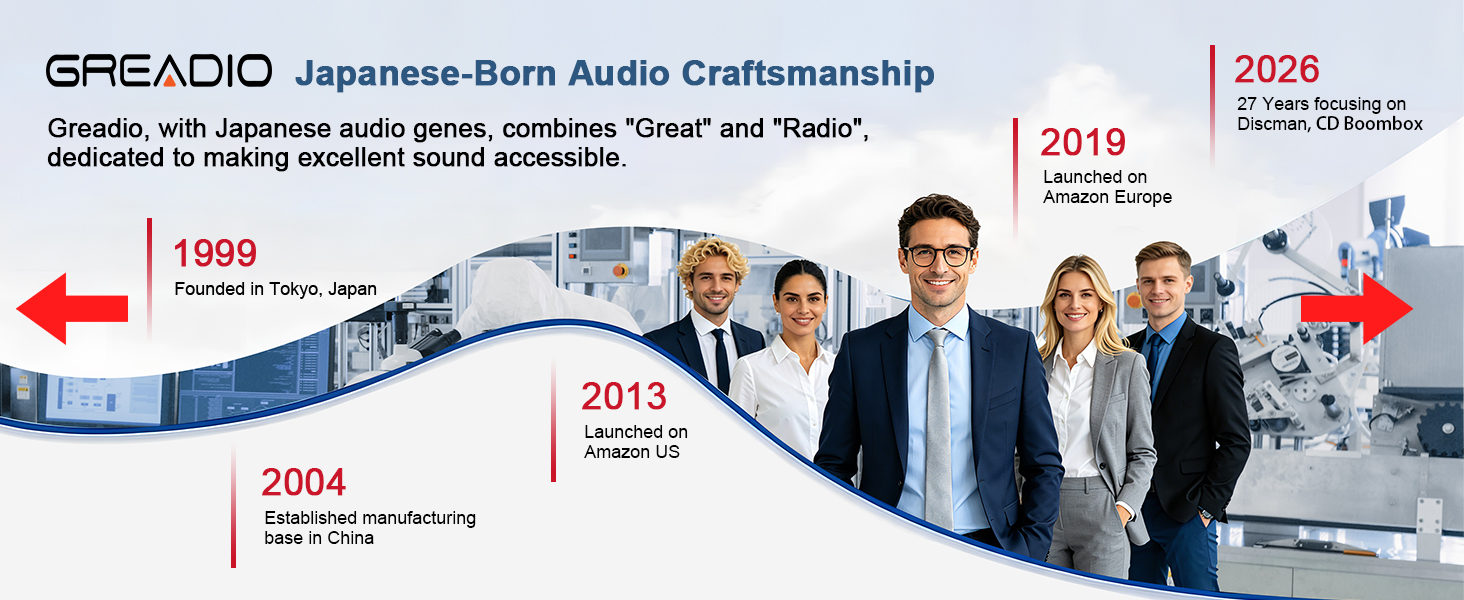 GREADIO Japanese-Born Audio Craftsmanship

Greadio, with Japanese audio genes, combines "Great" and "Radio", dedicated to making excellent sound accessible.

1999
Founded in Tokyo, Japan

2004
Established manufacturing base in China

2013
Launched on Amazon US

2019
Launched on Amazon Europe

2026
27 Years focusing on Discman, CD Boombox